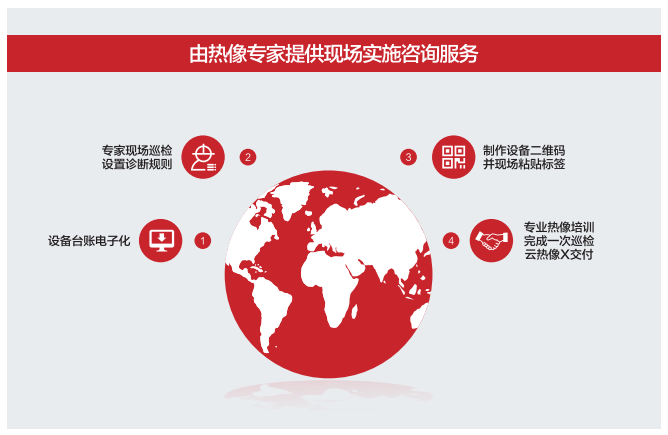 由热像专家提供现场实施咨询服务

专家现场巡检
设置诊断规则

2

3

制作设备二维码
并现场粘贴标签

设备台账电子化

1

4

专业热像培训
完成一次巡检
云热像X交付